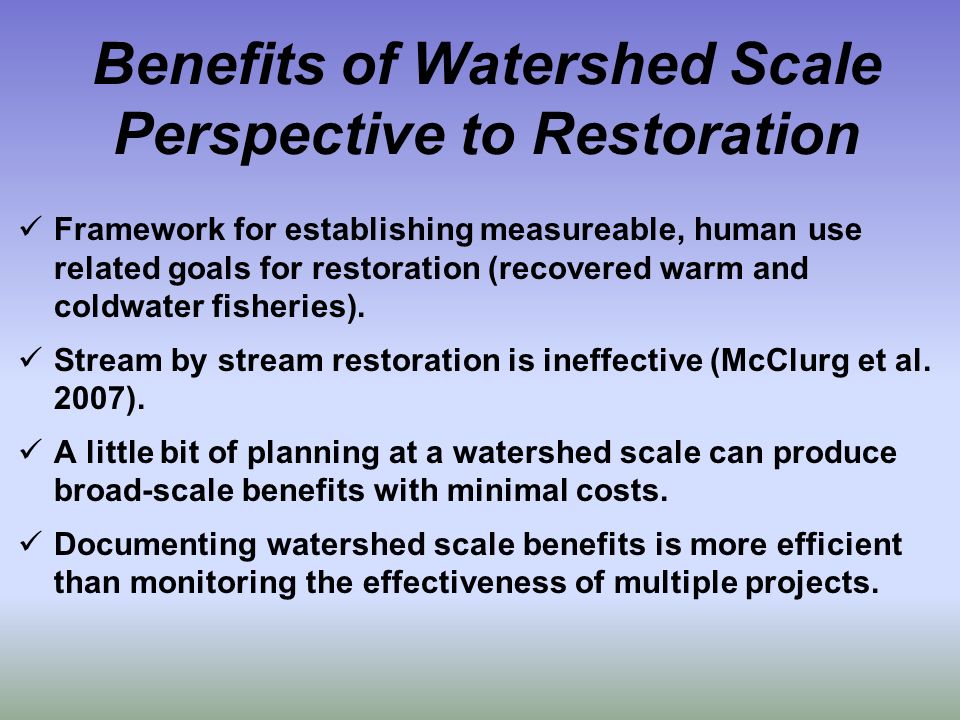 Benefits of Watershed Scale Perspective to Restoration

✓ Framework for establishing measureable, human use related goals for restoration (recovered warm and coldwater fisheries).

✓ Stream by stream restoration is ineffective (McClurg et al. 2007).

✓ A little bit of planning at a watershed scale can produce broad-scale benefits with minimal costs.

✓ Documenting watershed scale benefits is more efficient than monitoring the effectiveness of multiple projects.